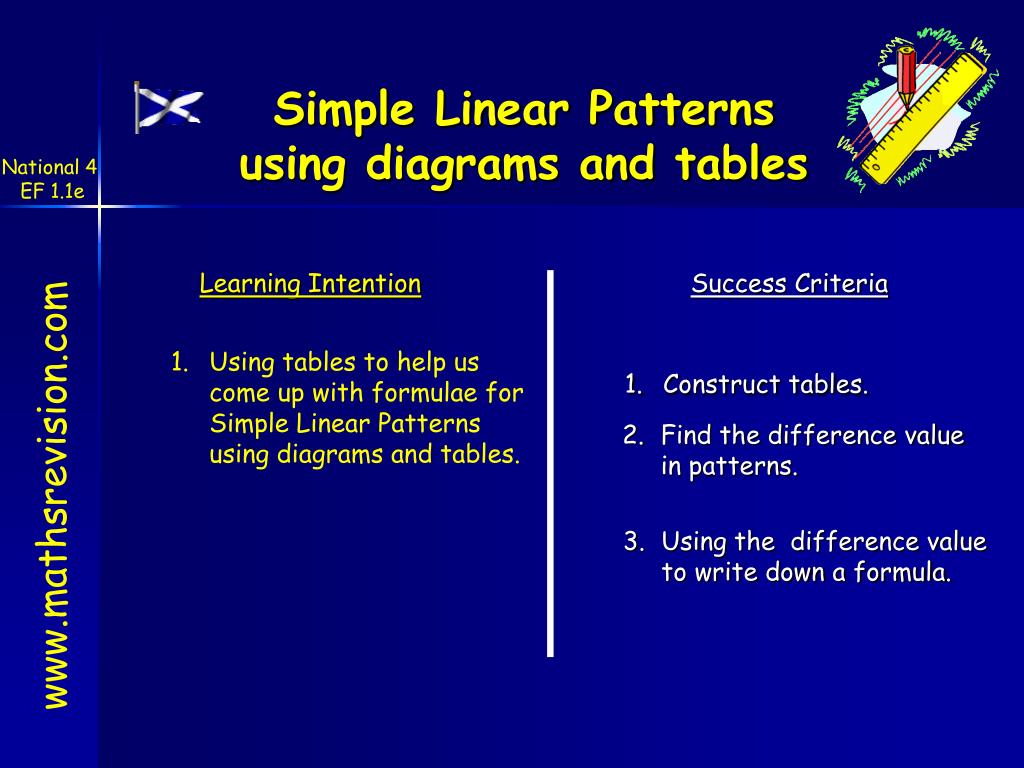 National 4
EF 1.1e

Simple Linear Patterns using diagrams and tables

www.mathsrevision.com

Learning Intention

1. Using tables to help us come up with formulae for Simple Linear Patterns using diagrams and tables.

Success Criteria

1. Construct tables.

2. Find the difference value in patterns.

3. Using the difference value to write down a formula.